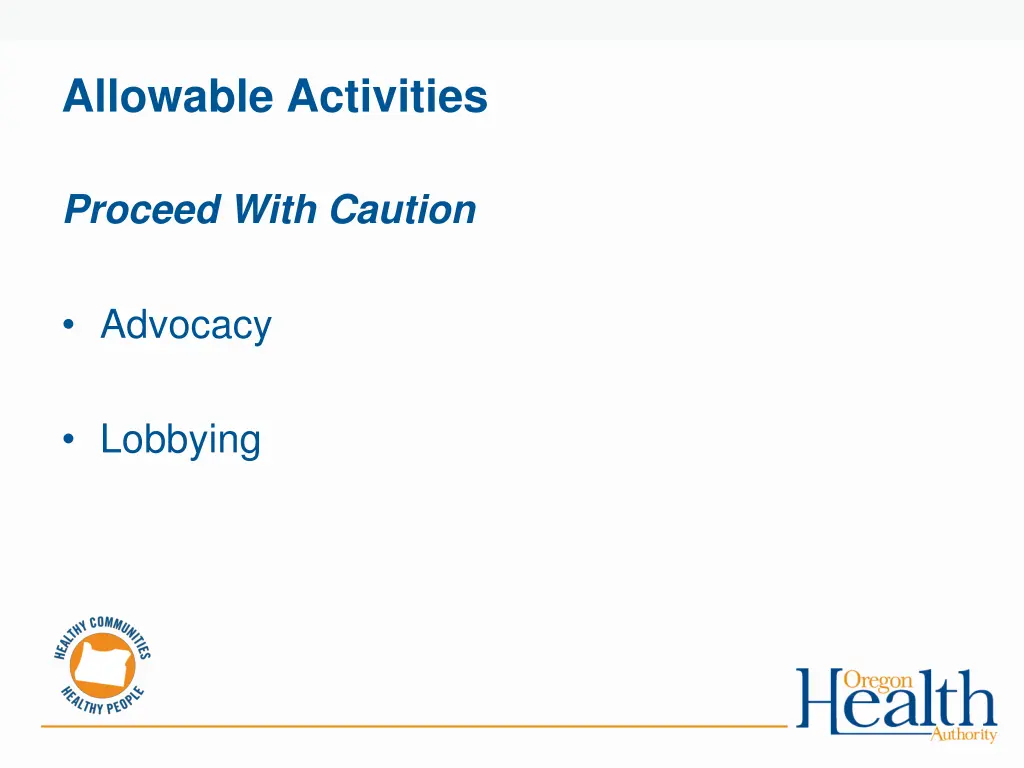 Allowable Activities

Proceed With Caution

• Advocacy

• Lobbying

HEALTHY COMMUNITIES HEALTHY PEOPLE

Oregon Health Authority